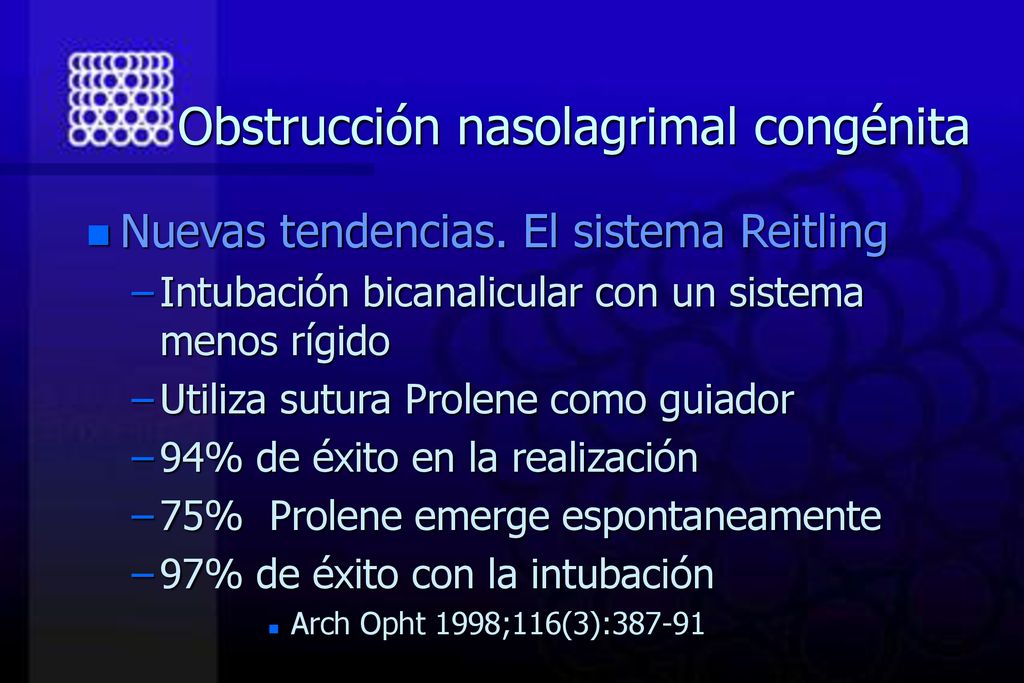 Obstrucción nasolagrimal congénita

Nuevas tendencias. El sistema Reitling

– Intubación bicanalicular con un sistema menos rígido

– Utiliza sutura Prolene como guiador

– 94% de éxito en la realización

– 75% Prolene emerge espontaneamente

– 97% de éxito con la intubación

Arch Opht 1998;116(3):387-91